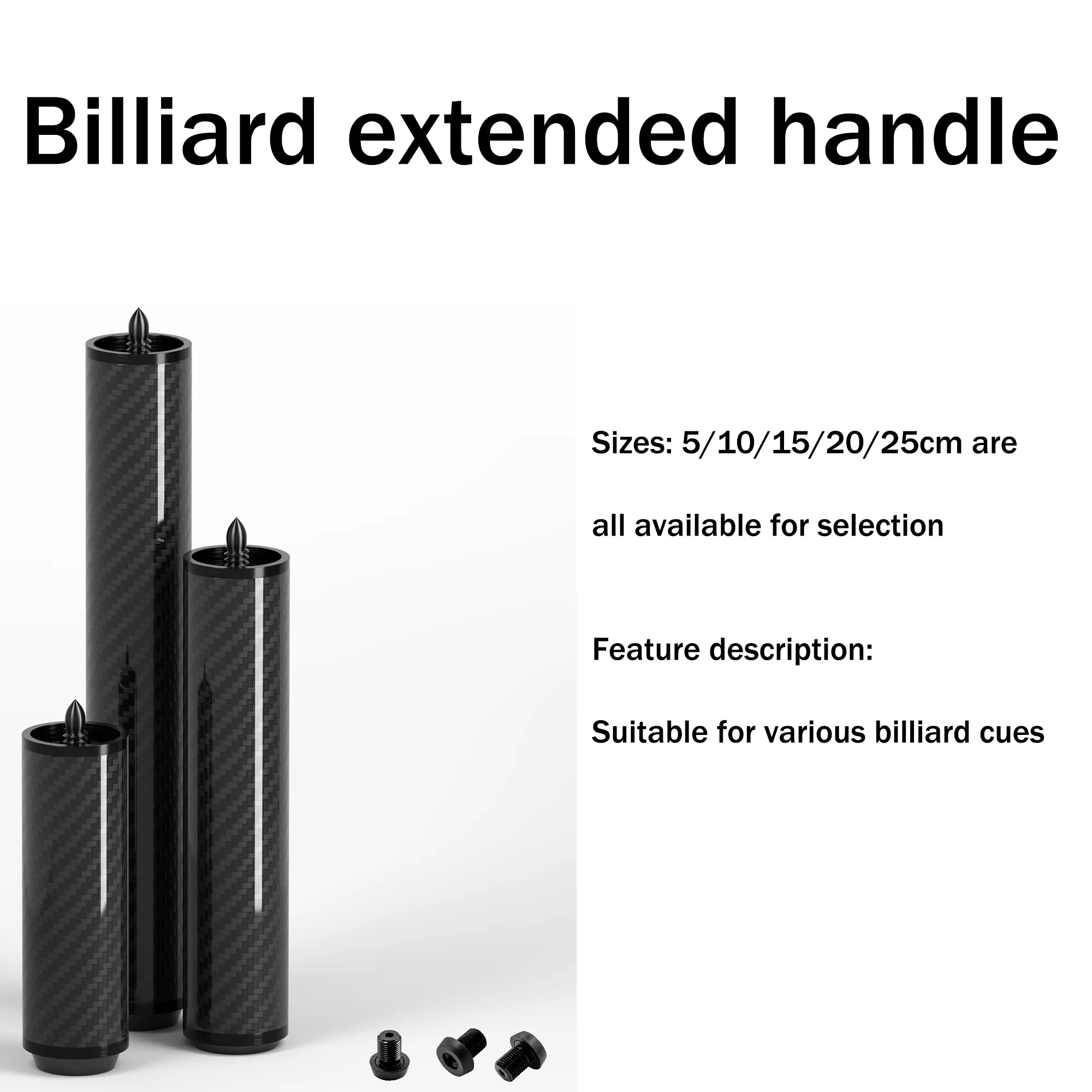 Billiard extended handle

Sizes: 5/10/15/20/25cm are

all available for selection

Feature description:

Suitable for various billiard cues